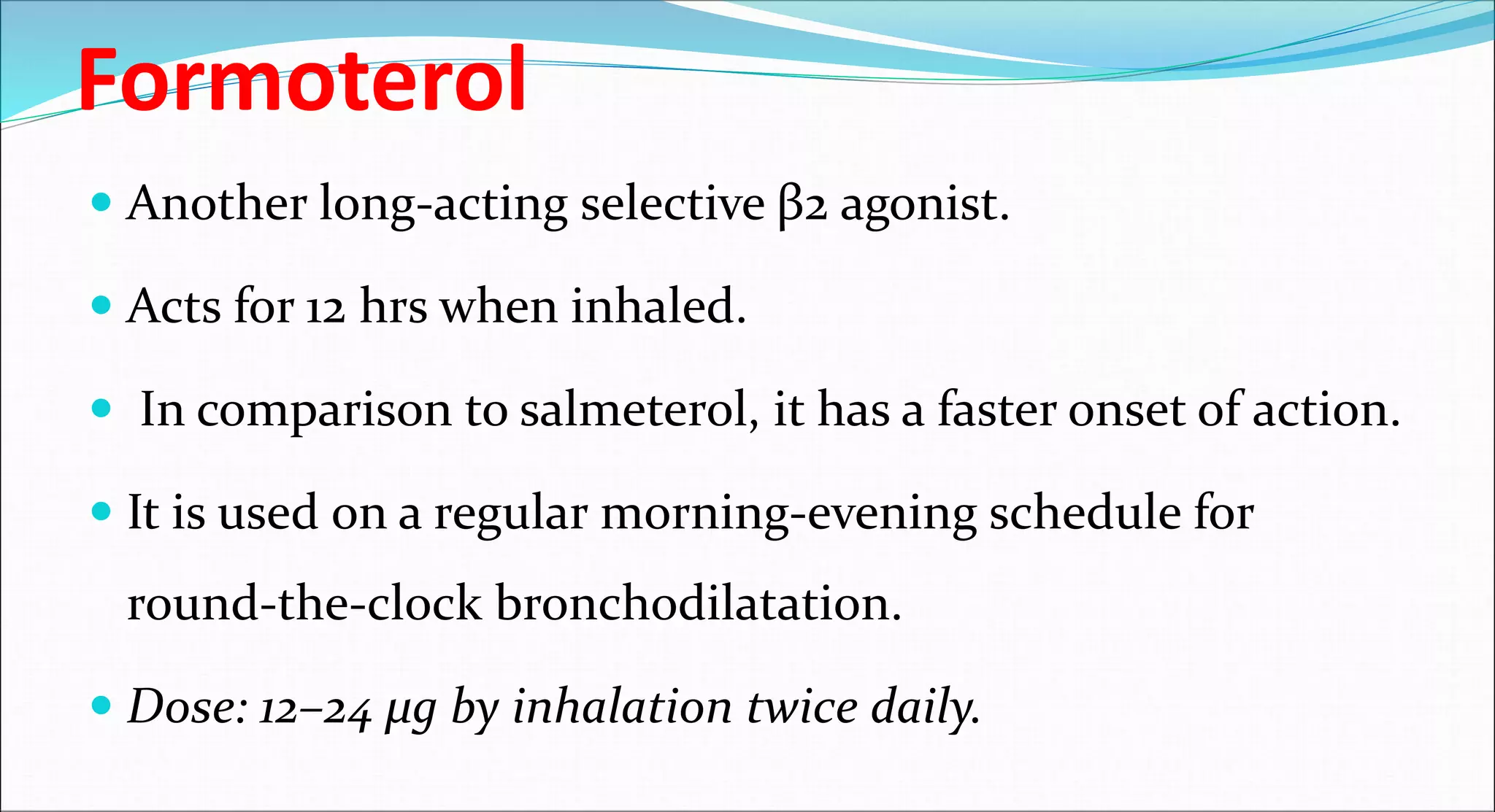 Formoterol

• Another long-acting selective β2 agonist.

• Acts for 12 hrs when inhaled.

• In comparison to salmeterol, it has a faster onset of action.

• It is used on a regular morning-evening schedule for round-the-clock bronchodilatation.

• Dose: 12–24 μg by inhalation twice daily.